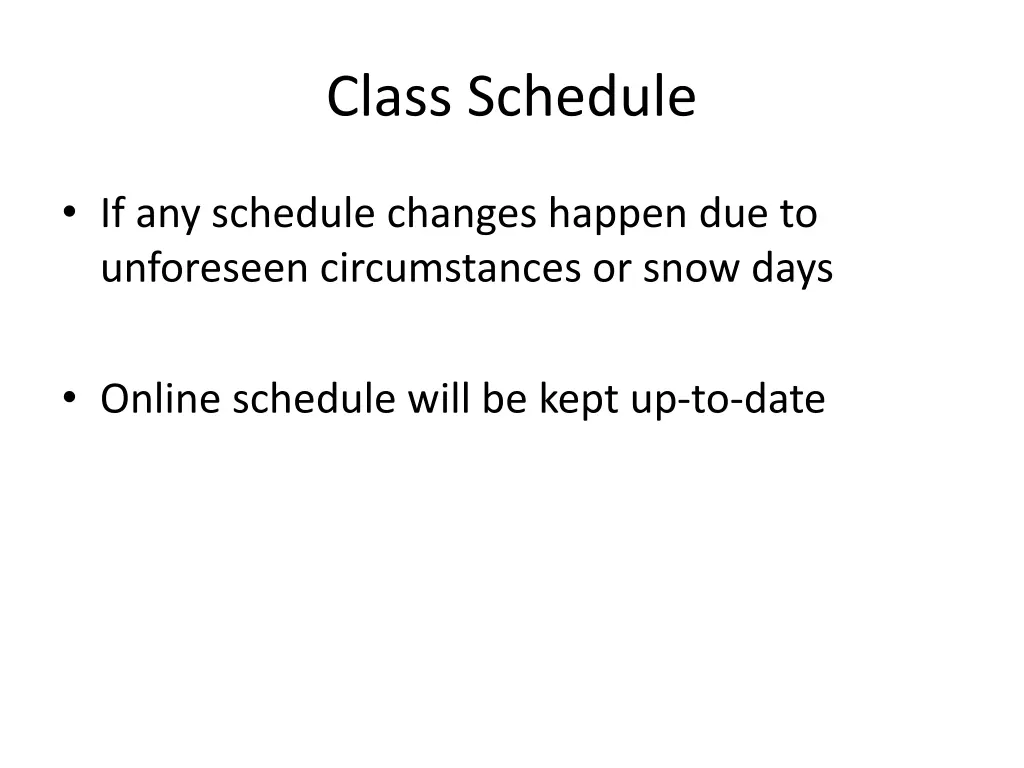 Class Schedule

• If any schedule changes happen due to unforeseen circumstances or snow days

• Online schedule will be kept up-to-date